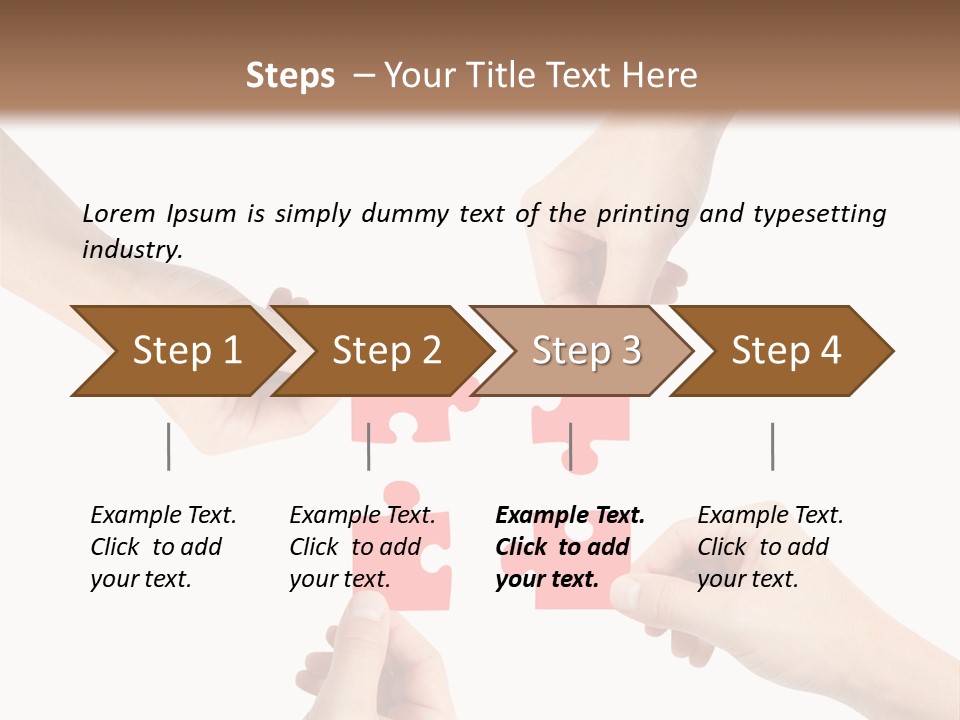 Steps – Your Title Text Here

Lorem Ipsum is simply dummy text of the printing and typesetting industry.

Step 1

Step 2

Step 3

Step 4

Example Text. Click to add your text.

Example Text. Click to add your text.

Example Text. Click to add your text.

Example Text. Click to add your text.